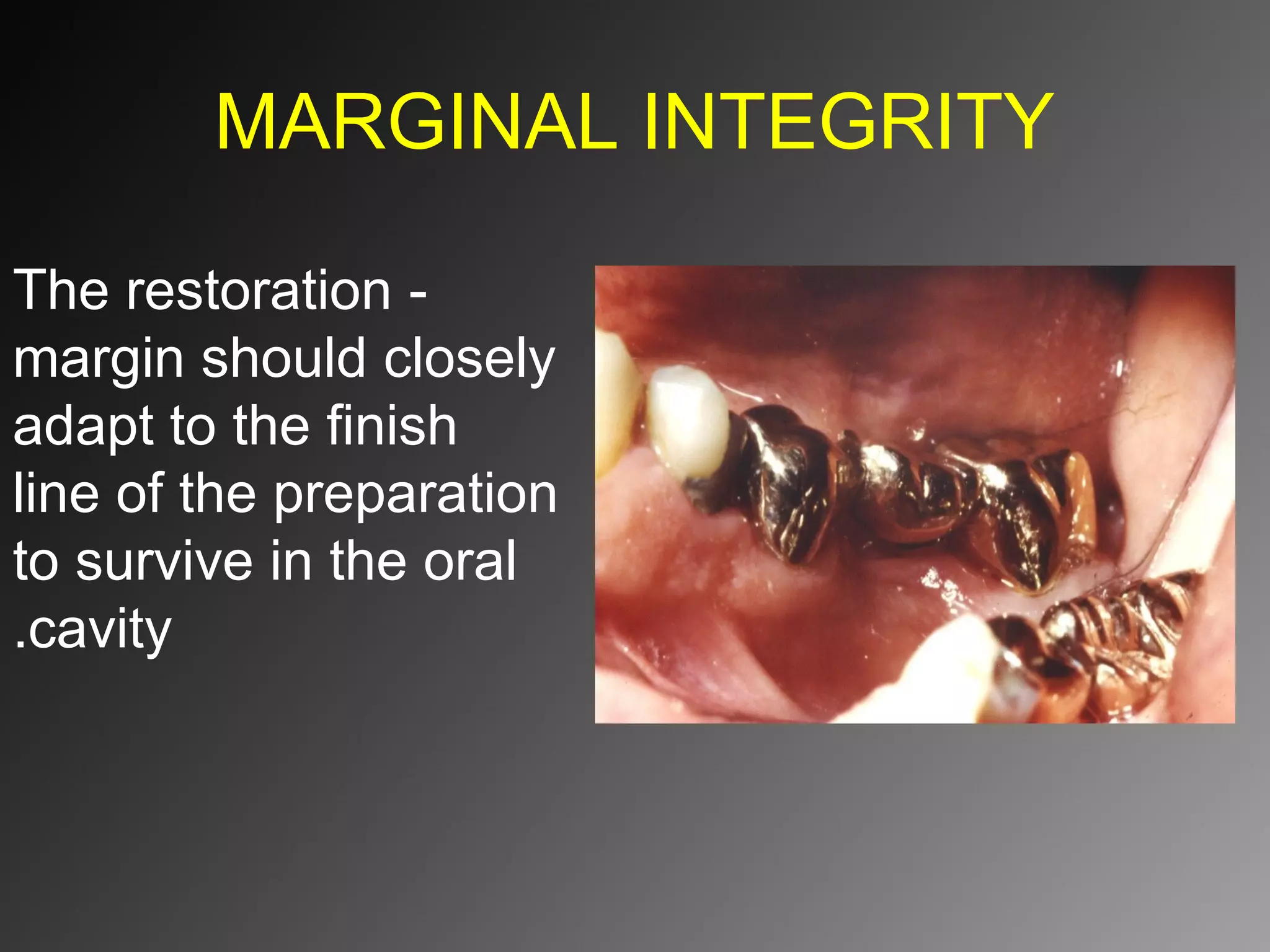 MARGINAL INTEGRITY

The restoration - margin should closely adapt to the finish line of the preparation to survive in the oral .cavity